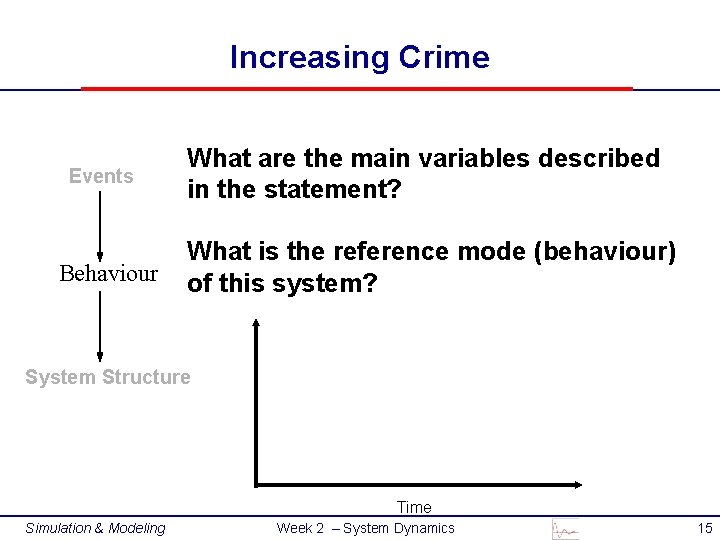 Increasing Crime

Events

Behaviour

System Structure

What are the main variables described in the statement?

What is the reference mode (behaviour) of this system?

Time

Simulation & Modeling

Week 2 – System Dynamics

15